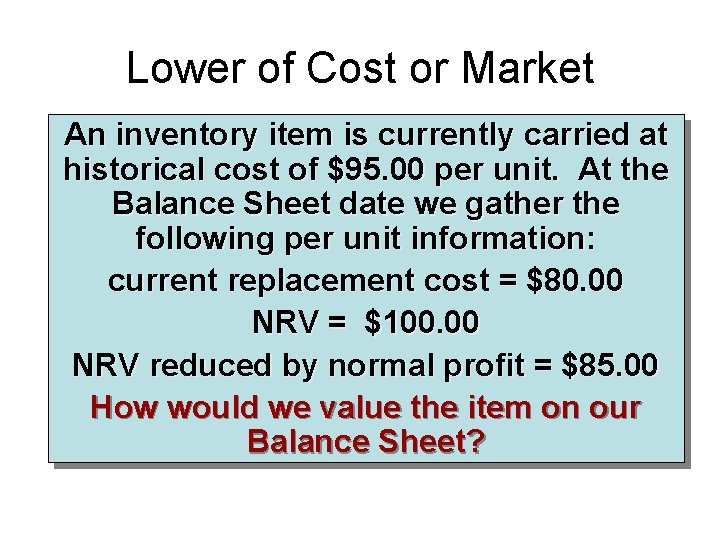 Lower of Cost or Market

An inventory item is currently carried at historical cost of \$95.00 per unit. At the Balance Sheet date we gather the following per unit information:

current replacement cost = \$80.00

NRV = \$100.00

NRV reduced by normal profit = \$85.00

How would we value the item on our Balance Sheet?